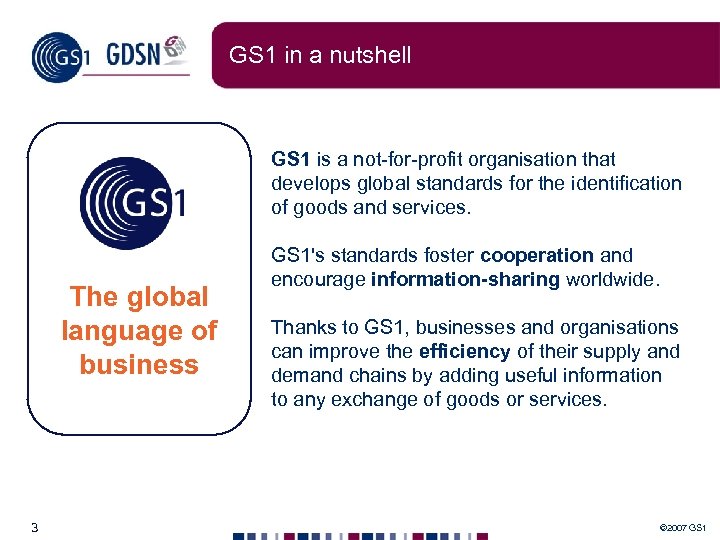 GS1 GDSN

GS1 in a nutshell

GS1

The global language of business

GS1 is a not-for-profit organisation that develops global standards for the identification of goods and services.

GS1's standards foster cooperation and encourage information-sharing worldwide.

Thanks to GS1, businesses and organisations can improve the efficiency of their supply and demand chains by adding useful information to any exchange of goods or services.

3

©2007 GS1